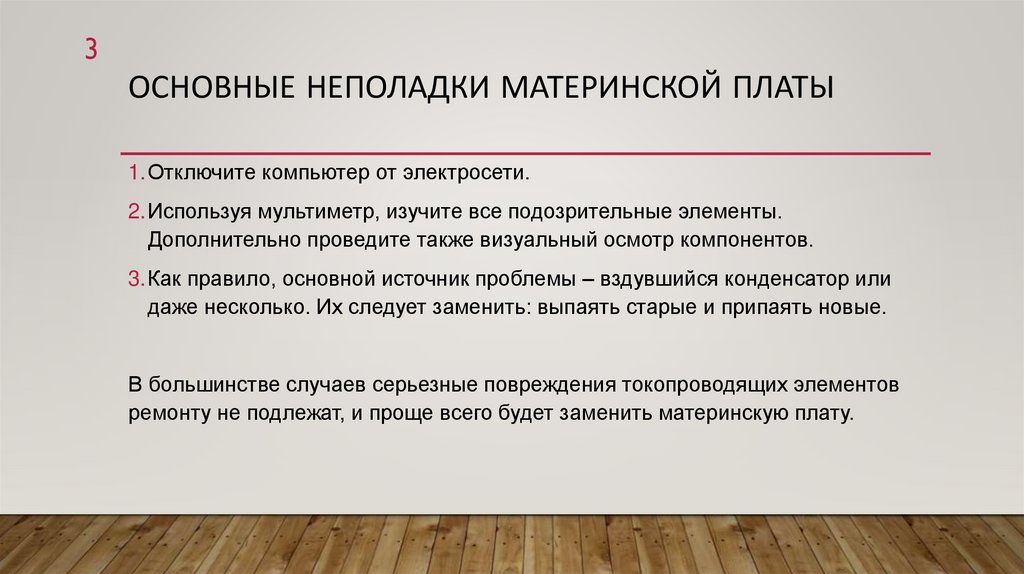 3

ОСНОВНЫЕ НЕПОЛАДКИ МАТЕРИНСКОЙ ПЛАТЫ

1. Отключите компьютер от электросети.

2. Используя мультиметр, изучите все подозрительные элементы. Дополнительно проведите также визуальный осмотр компонентов.

3. Как правило, основной источник проблемы – вздувшийся конденсатор или даже несколько. Их следует заменить: выпаять старые и припаять новые.

В большинстве случаев серьезные повреждения токопроводящих элементов ремонту не подлежат, и проще всего будет заменить материнскую плату.